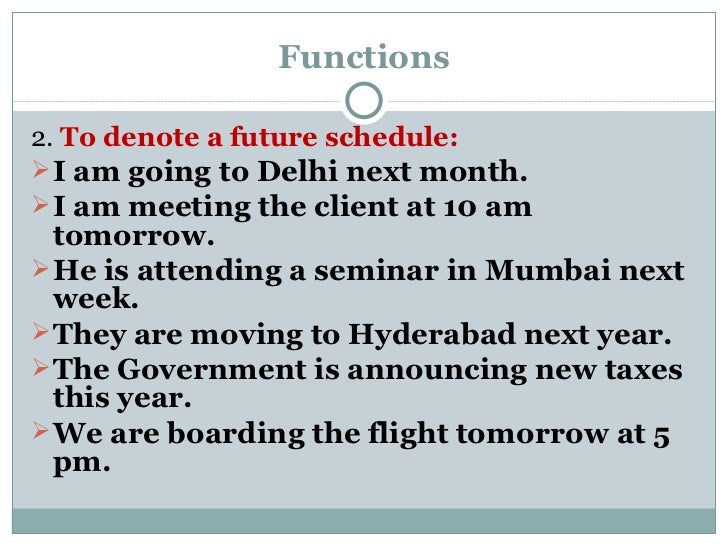 Functions

2. To denote a future schedule:

➢ I am going to Delhi next month.
➢ I am meeting the client at 10 am tomorrow.
➢ He is attending a seminar in Mumbai next week.
➢ They are moving to Hyderabad next year.
➢ The Government is announcing new taxes this year.
➢ We are boarding the flight tomorrow at 5 pm.